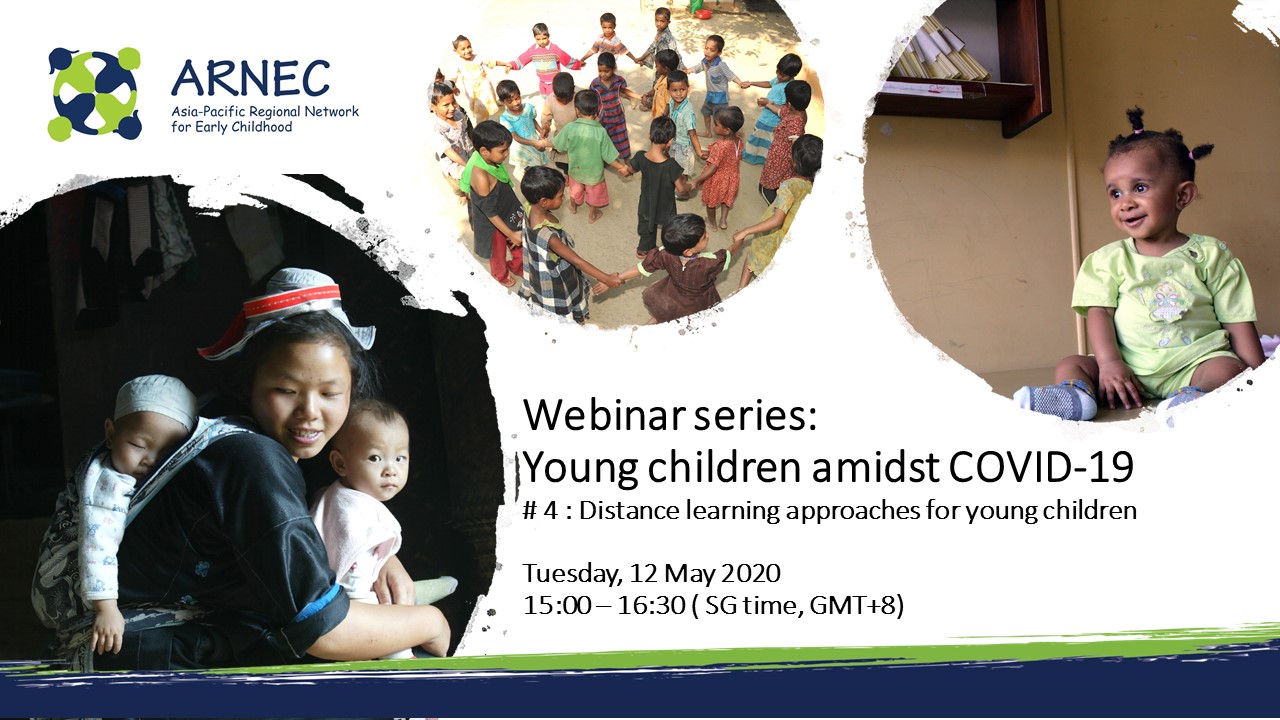 ARNEC
Asia-Pacific Regional Network for Early Childhood

Webinar series:
Young children amidst COVID-19
# 4 : Distance learning approaches for young children

Tuesday, 12 May 2020
15:00 – 16:30 ( SG time, GMT+8)